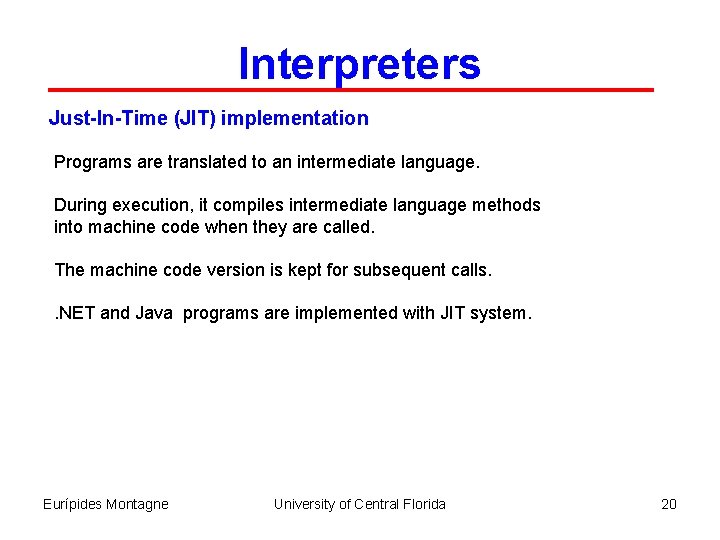 Interpreters

Just-In-Time (JIT) implementation

Programs are translated to an intermediate language.

During execution, it compiles intermediate language methods into machine code when they are called.

The machine code version is kept for subsequent calls.

.NET and Java programs are implemented with JIT system.

Eurípides Montagne University of Central Florida 20